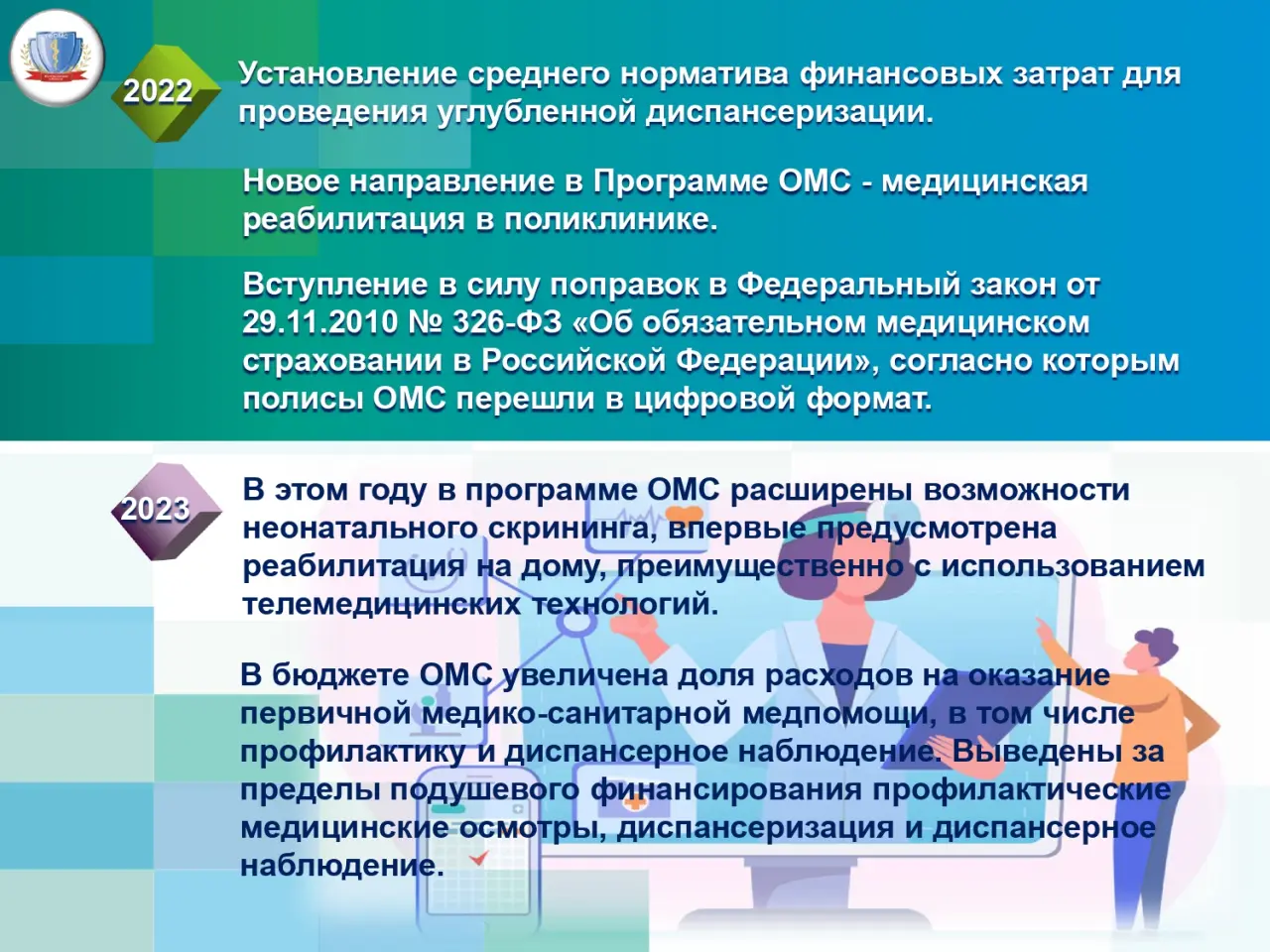 2022

Установление среднего норматива финансовых затрат для проведения углубленной диспансеризации.

Новое направление в Программе ОМС - медицинская реабилитация в поликлинике.

Вступление в силу поправок в Федеральный закон от 29.11.2010 № 326-ФЗ «Об обязательном медицинском страховании в Российской Федерации», согласно которым полисы ОМС перешли в цифровой формат.

2023

В этом году в программе ОМС расширены возможности неонатального скрининга, впервые предусмотрена реабилитация на дому, преимущественно с использованием телемедицинских технологий.

В бюджете ОМС увеличена доля расходов на оказание первичной медико-санитарной медпомощи, в том числе профилактику и диспансерное наблюдение. Выведены за пределы подушевого финансирования профилактические медицинские осмотры, диспансеризация и диспансерное наблюдение.